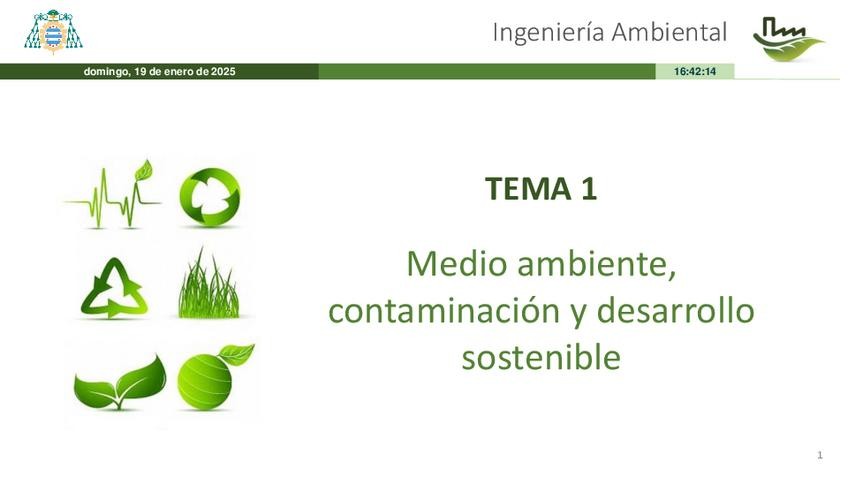 Ingeniería Ambiental

domingo, 19 de enero de 2025

16:42:14

TEMA 1

Medio ambiente, contaminación y desarrollo sostenible

1